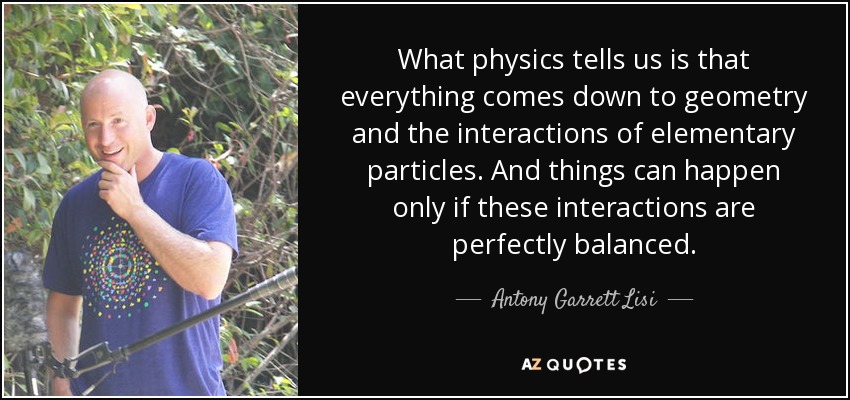 What physics tells us is that everything comes down to geometry and the interactions of elementary particles. And things can happen only if these interactions are perfectly balanced.

— Antony Garrett Lisi —

AZ QUOTES